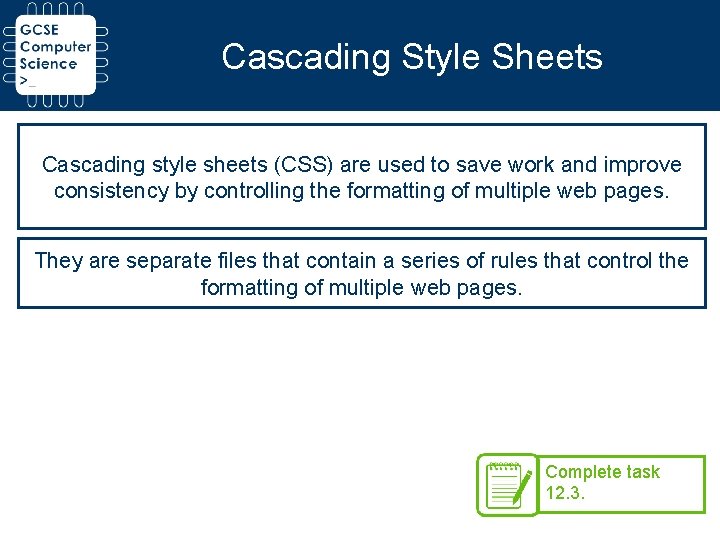 GCSE Computer Science >_

Cascading Style Sheets

Cascading style sheets (CSS) are used to save work and improve consistency by controlling the formatting of multiple web pages.

They are separate files that contain a series of rules that control the formatting of multiple web pages.

Complete task 12.3.